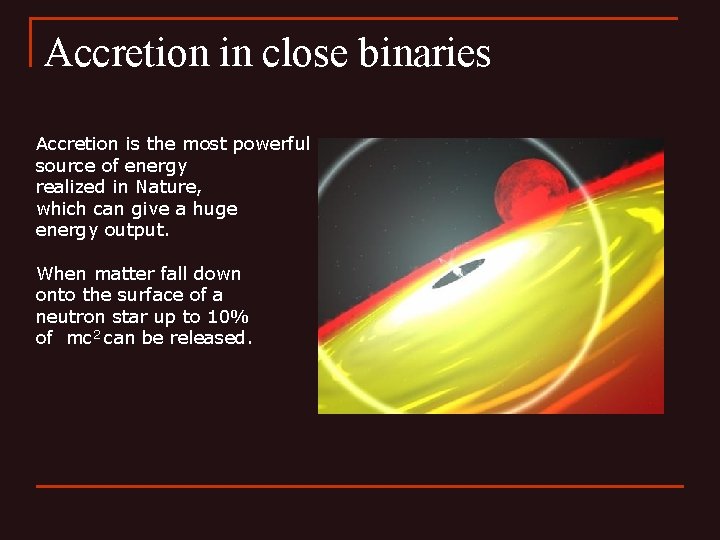 Accretion in close binaries

Accretion is the most powerful source of energy realized in Nature, which can give a huge energy output.

When matter fall down onto the surface of a neutron star up to 10% of $mc^2$ can be released.